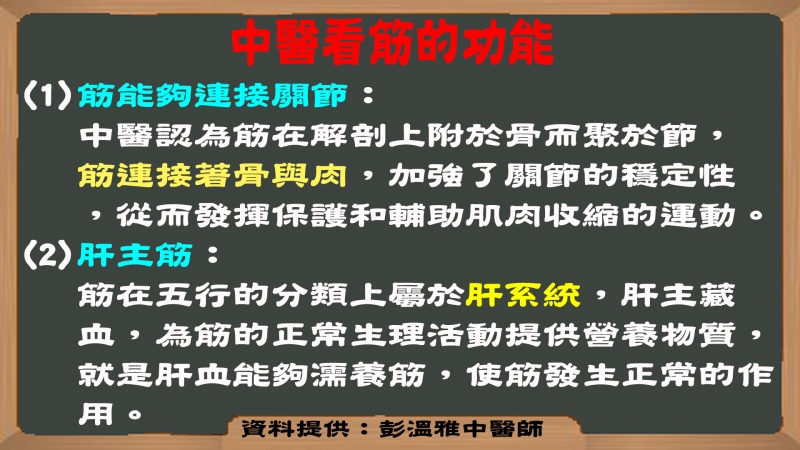 中醫看筋的功能

(1) 筋能夠連接關節：
中醫認為筋在解剖上附於骨而聚於節，筋連接著骨與肉，加強了關節的穩定性，從而發揮保護和輔助肌肉收縮的運動。

(2) 肝主筋：
筋在五行的分類上屬於肝系統，肝主藏血，為筋的正常生理活動提供營養物質，就是肝血能夠濡養筋，使筋發生正常的作用。

資料提供：彭溫雅中醫師